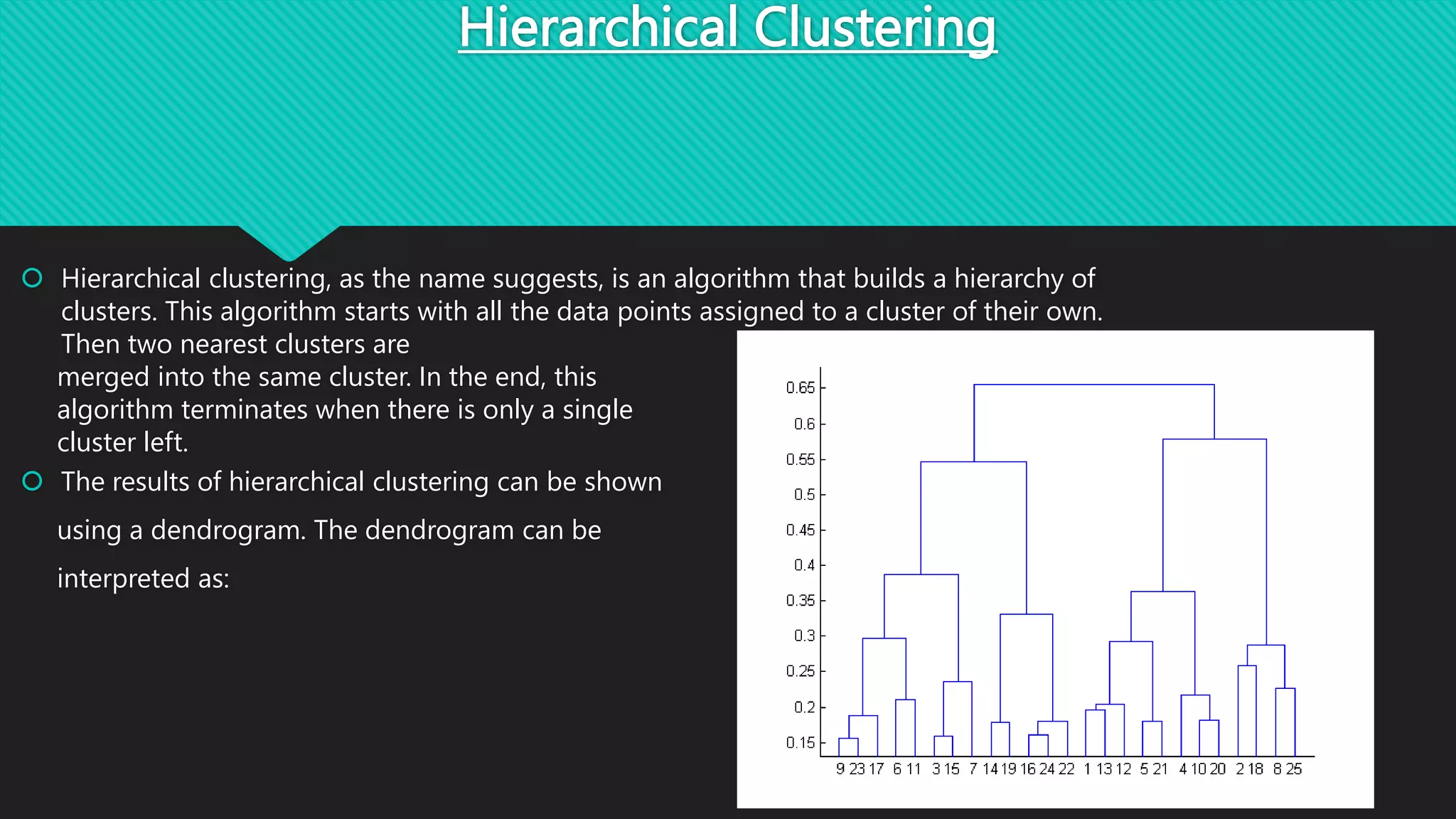 Hierarchical Clustering

Hierarchical clustering, as the name suggests, is an algorithm that builds a hierarchy of clusters. This algorithm starts with all the data points assigned to a cluster of their own. Then two nearest clusters are merged into the same cluster. In the end, this algorithm terminates when there is only a single cluster left.

The results of hierarchical clustering can be shown using a dendrogram. The dendrogram can be interpreted as:

0.65
0.6
0.55
0.5
0.45
0.4
0.35
0.3
0.25
0.2
0.15

9 23 17 6 11 3 15 7 14 19 16 24 22 1 13 12 5 21 4 10 20 2 18 8 25